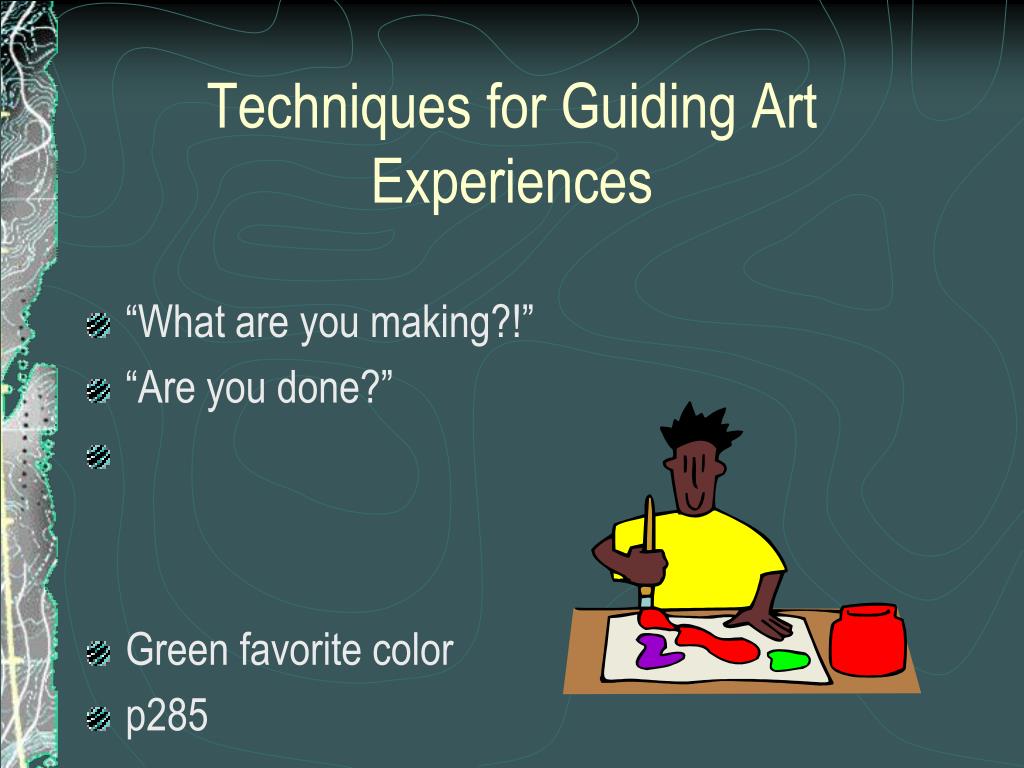 Techniques for Guiding Art Experiences

“What are you making?!”
“Are you done?”

Green favorite color
p285